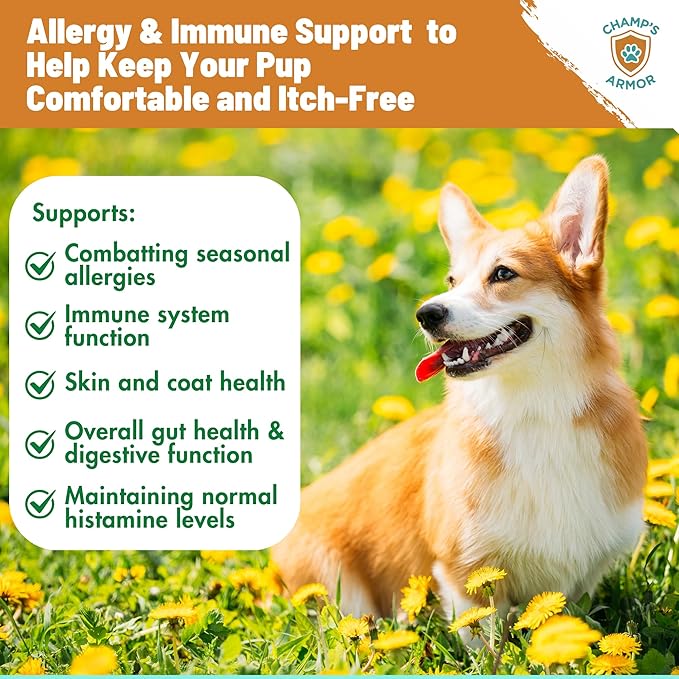 Allergy & Immune Support to Help Keep Your Pup Comfortable and Itch-Free

CHAMP'S ARMOR

Supports:

Combatting seasonal allergies

Immune system function

Skin and coat health

Overall gut health & digestive function

Maintaining normal histamine levels